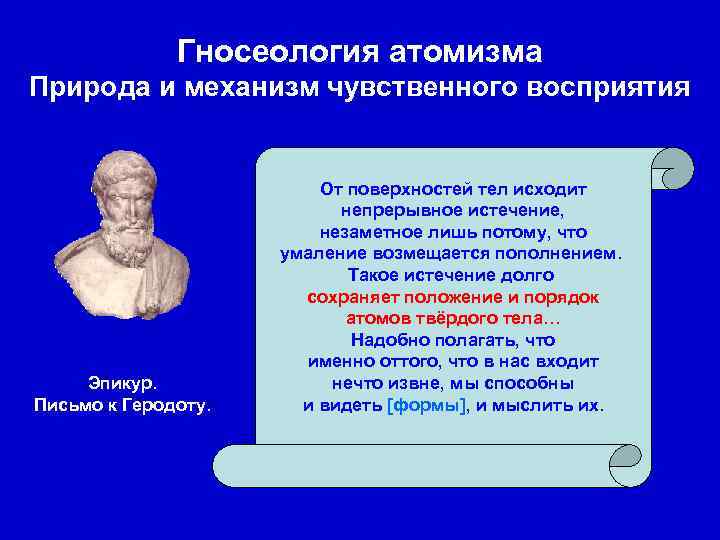 Гносеология атомизма
Природа и механизм чувственного восприятия

Эпикур.
Письмо к Геродоту.

От поверхностей тел исходит непрерывное истечение, незаметное лишь потому, что умаление возмещается пополнением. Такое истечение долго сохраняет положение и порядок атомов твёрдого тела… Надобно полагать, что именно оттого, что в нас входит нечто извне, мы способны и видеть [формы], и мыслить их.